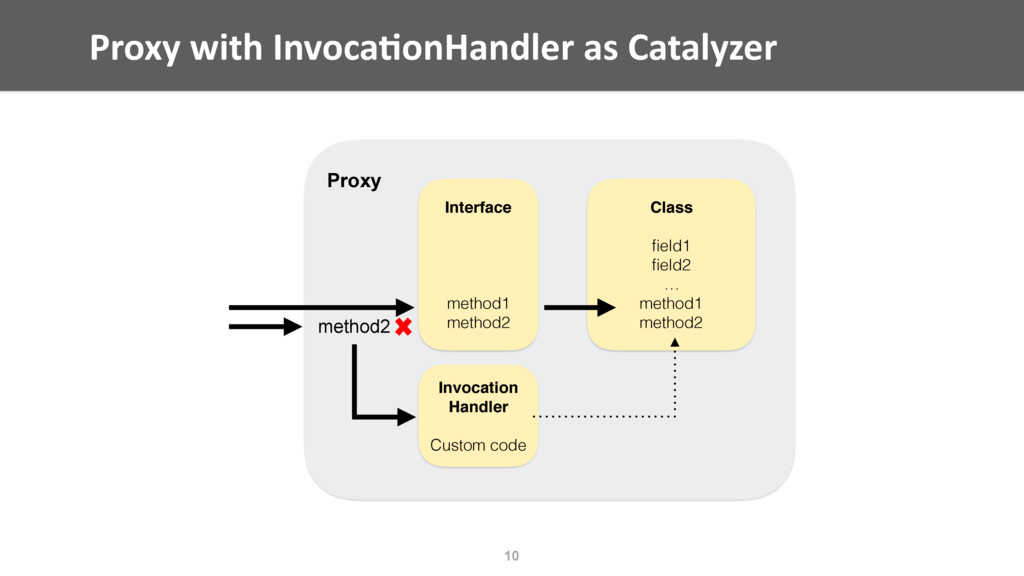 Proxy with InvocationHandler as Catalyzer

Proxy

Interface

method1
method2

Class

field1
field2
...
method1
method2

method2

Invocation Handler

Custom code

10